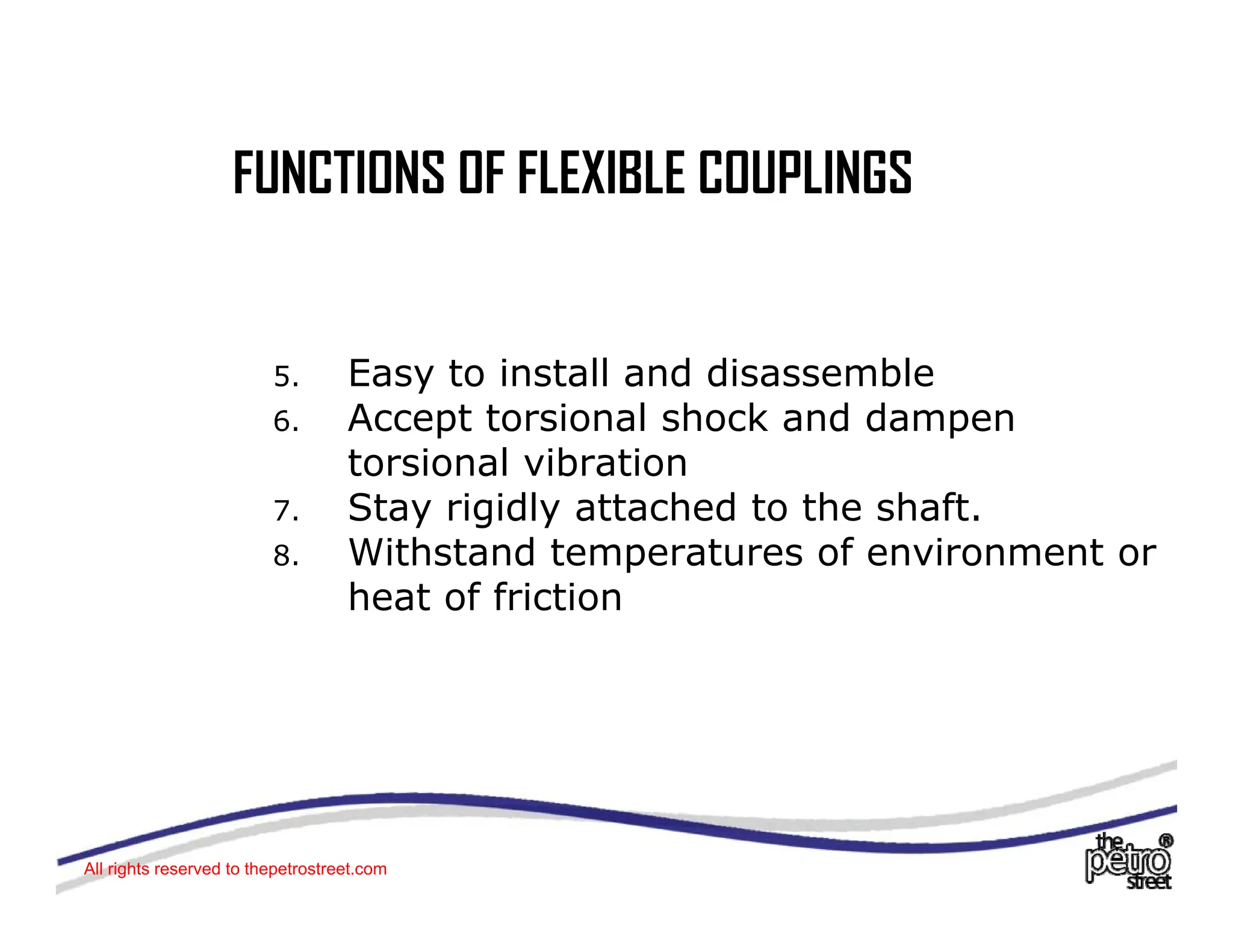 FUNCTIONS OF FLEXIBLE COUPLINGS

5. Easy to install and disassemble
6. Accept torsional shock and dampen torsional vibration
7. Stay rigidly attached to the shaft.
8. Withstand temperatures of environment or heat of friction

All rights reserved to thepetrostreet.com

the petro street ®